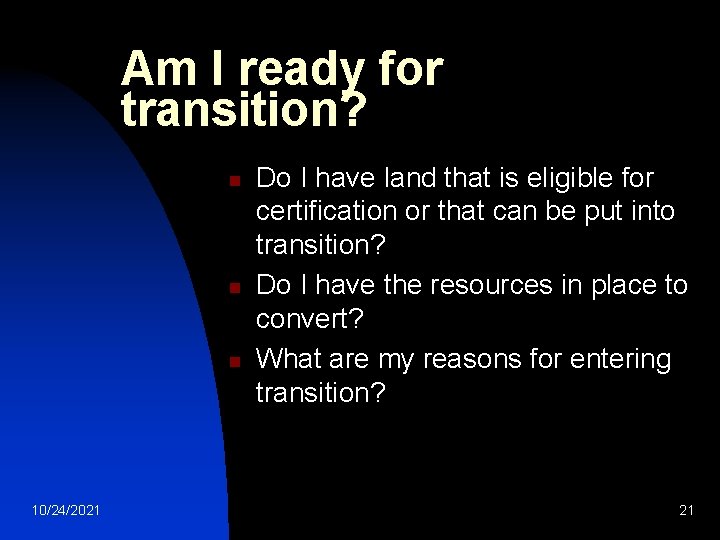 Am I ready for transition?

- Do I have land that is eligible for certification or that can be put into transition?
- Do I have the resources in place to convert?
- What are my reasons for entering transition?

10/24/2021

21